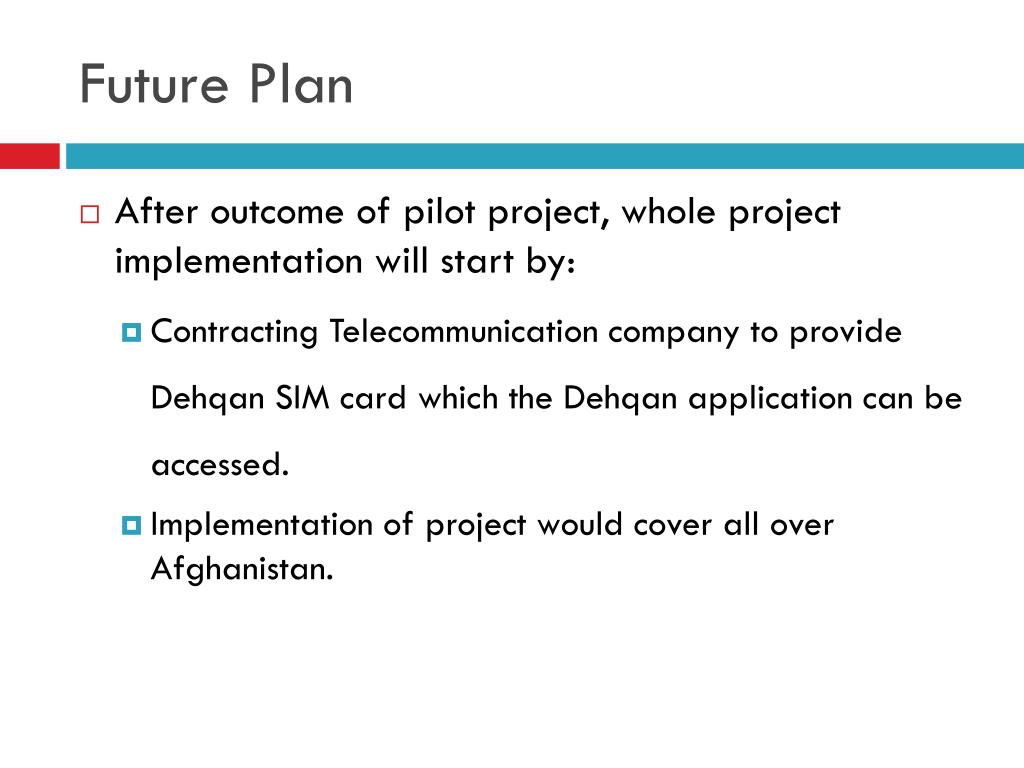 Future Plan

After outcome of pilot project, whole project implementation will start by:

Contracting Telecommunication company to provide Dehqan SIM card which the Dehqan application can be accessed.

Implementation of project would cover all over Afghanistan.